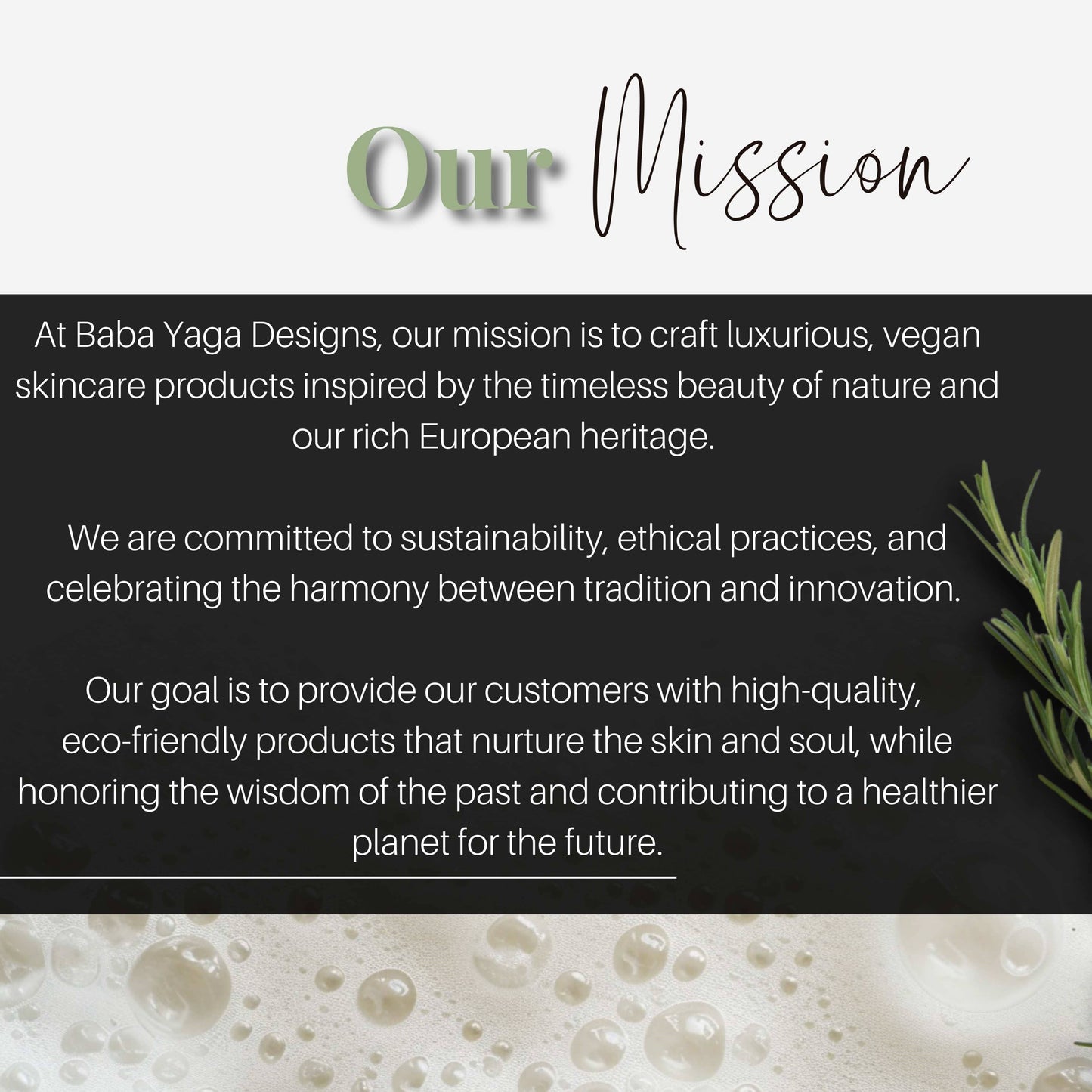 Our Mission

At Baba Yaga Designs, our mission is to craft luxurious, vegan skincare products inspired by the timeless beauty of nature and our rich European heritage.

We are committed to sustainability, ethical practices, and celebrating the harmony between tradition and innovation.

Our goal is to provide our customers with high-quality, eco-friendly products that nurture the skin and soul, while honoring the wisdom of the past and contributing to a healthier planet for the future.